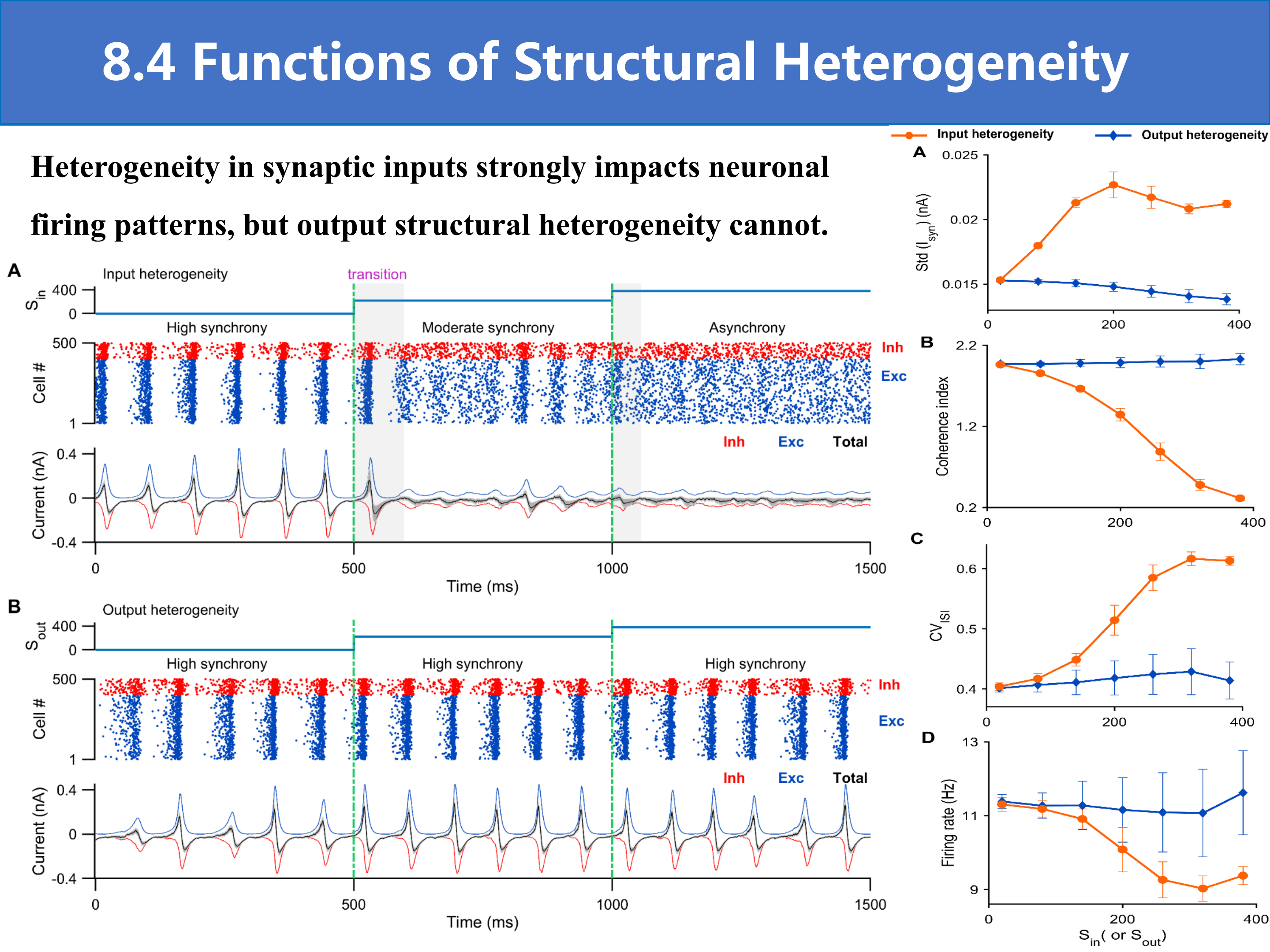 8.4 Functions of Structural Heterogeneity

Heterogeneity in synaptic inputs strongly impacts neuronal firing patterns, but output structural heterogeneity cannot.

A
Input heterogeneity
transition
$S_{in}$ 400 0
High synchrony
Moderate synchrony
Asynchrony
Cell # 500 1
Inh
Exc
Inh Exc Total
Current (nA) 0.4 0 -0.4
0 500 1000 1500
Time (ms)

B
Output heterogeneity
$S_{out}$ 400 0
High synchrony
High synchrony
High synchrony
Cell # 500 1
Inh
Exc
Inh Exc Total
Current (nA) 0.4 0 -0.4
0 500 1000 1500
Time (ms)

Input heterogeneity
Output heterogeneity

A
Std ($I_{syn}$) (nA)
0.025 0.02 0.015
0 200 400

B
Coherence index
2.2 1.2 0.2
0 200 400

C
$CV_{ISI}$
0.6 0.5 0.4
0 200 400

D
Firing rate (Hz)
13 11 9
0 200 400
$S_{in}$( or $S_{out}$)